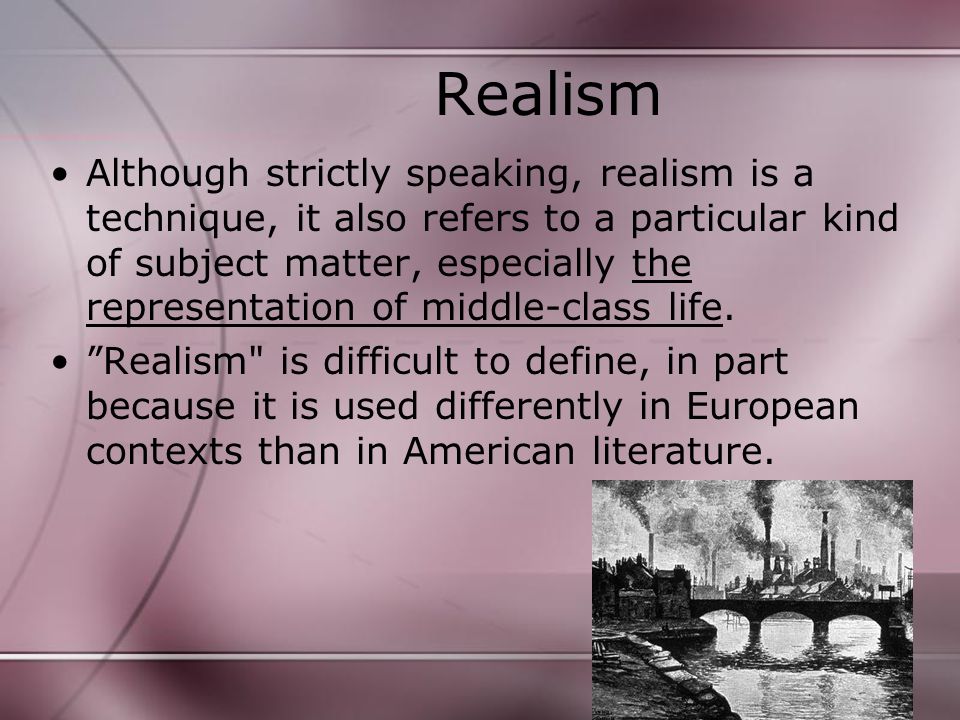 Realism

• Although strictly speaking, realism is a technique, it also refers to a particular kind of subject matter, especially the representation of middle-class life.

• ”Realism" is difficult to define, in part because it is used differently in European contexts than in American literature.